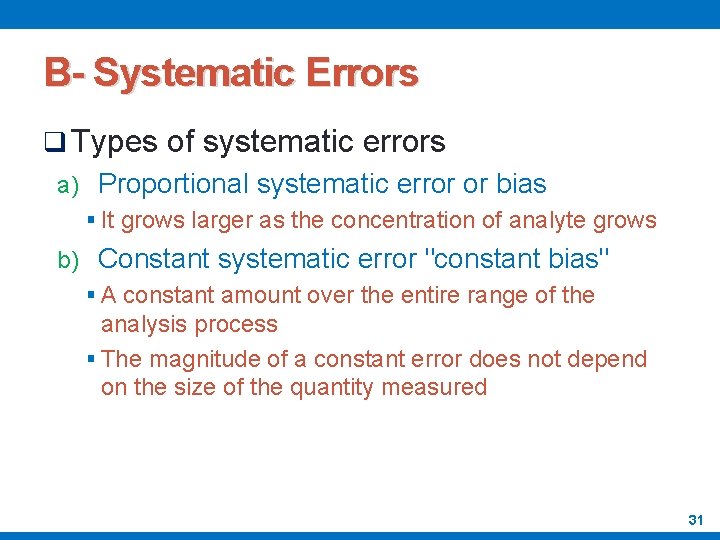 B- Systematic Errors

❑ Types of systematic errors

a) Proportional systematic error or bias

▪ It grows larger as the concentration of analyte grows

b) Constant systematic error "constant bias"

▪ A constant amount over the entire range of the analysis process

▪ The magnitude of a constant error does not depend on the size of the quantity measured

31